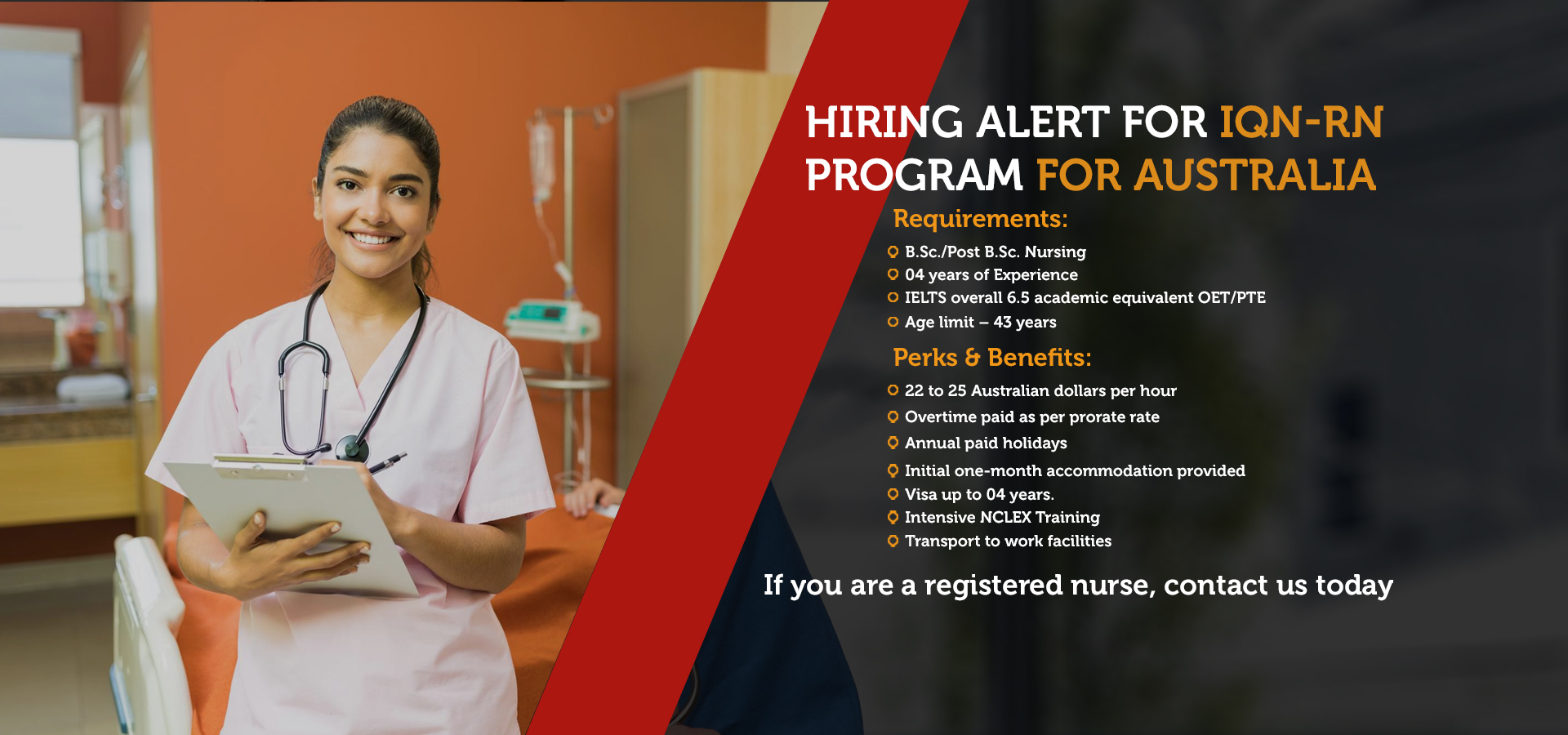 HIRING ALERT FOR IQN-RN PROGRAM FOR AUSTRALIA

Requirements:

B.Sc./Post B.Sc. Nursing
04 years of Experience
IELTS overall 6.5 academic equivalent OET/PTE
Age limit – 43 years

Perks & Benefits:

22 to 25 Australian dollars per hour
Overtime paid as per prorate rate
Annual paid holidays
Initial one-month accommodation provided
Visa up to 04 years.
Intensive NCLEX Training
Transport to work facilities

If you are a registered nurse, contact us today